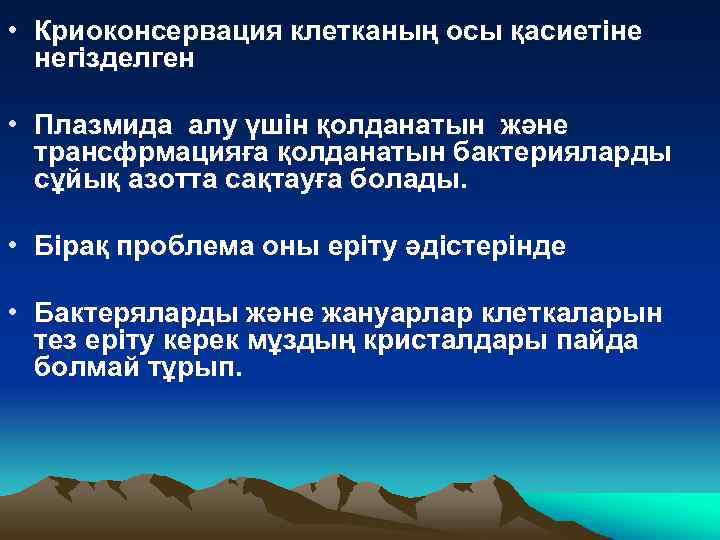 • Криоконсервация клетканың осы қасиетіне негізделген

• Плазмида алу үшін қолданатын және трансфрмацияға қолданатын бактерияларды сұйық азотта сақтауға болады.

• Бірақ проблема оны еріту әдістерінде

• Бактеряларды және жануарлар клеткаларын тез еріту керек мұздың кристалдары пайда болмай тұрып.